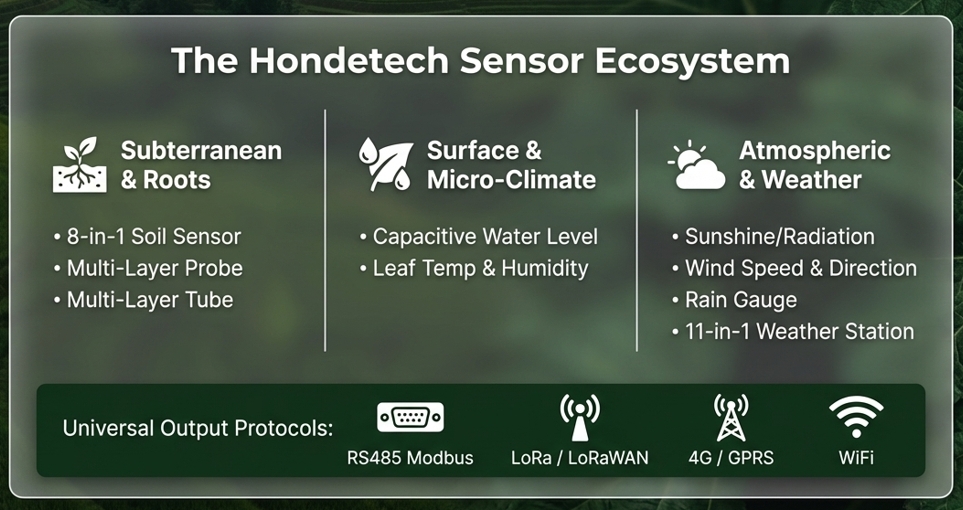 The Hondetech Sensor Ecosystem

Subterranean & Roots

• 8-in-1 Soil Sensor
• Multi-Layer Probe
• Multi-Layer Tube

Surface & Micro-Climate

• Capacitive Water Level
• Leaf Temp & Humidity

Atmospheric & Weather

• Sunshine/Radiation
• Wind Speed & Direction
• Rain Gauge
• 11-in-1 Weather Station

Universal Output Protocols:

RS485 Modbus

LoRa / LoRaWAN

4G / GPRS

WiFi